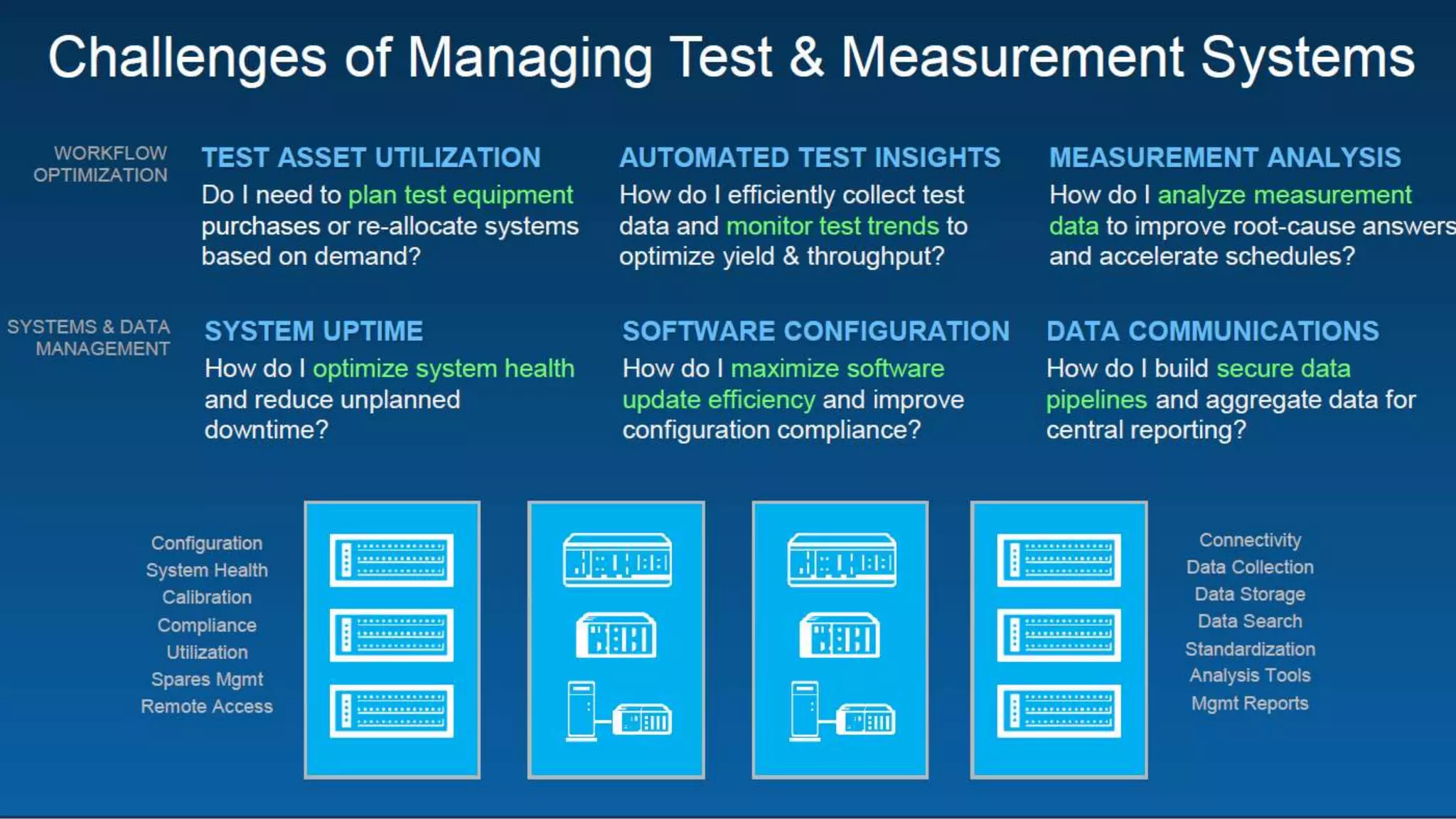 Challenges of Managing Test & Measurement Systems

WORKFLOW OPTIMIZATION

TEST ASSET UTILIZATION
Do I need to plan test equipment purchases or re-allocate systems based on demand?

AUTOMATED TEST INSIGHTS
How do I efficiently collect test data and monitor test trends to optimize yield & throughput?

MEASUREMENT ANALYSIS
How do I analyze measurement data to improve root-cause answers and accelerate schedules?

SYSTEMS & DATA MANAGEMENT

SYSTEM UPTIME
How do I optimize system health and reduce unplanned downtime?

SOFTWARE CONFIGURATION
How do I maximize software update efficiency and improve configuration compliance?

DATA COMMUNICATIONS
How do I build secure data pipelines and aggregate data for central reporting?

Configuration
System Health
Calibration
Compliance
Utilization
Spares Mgmt
Remote Access

Connectivity
Data Collection
Data Storage
Data Search
Standardization
Analysis Tools
Mgmt Reports